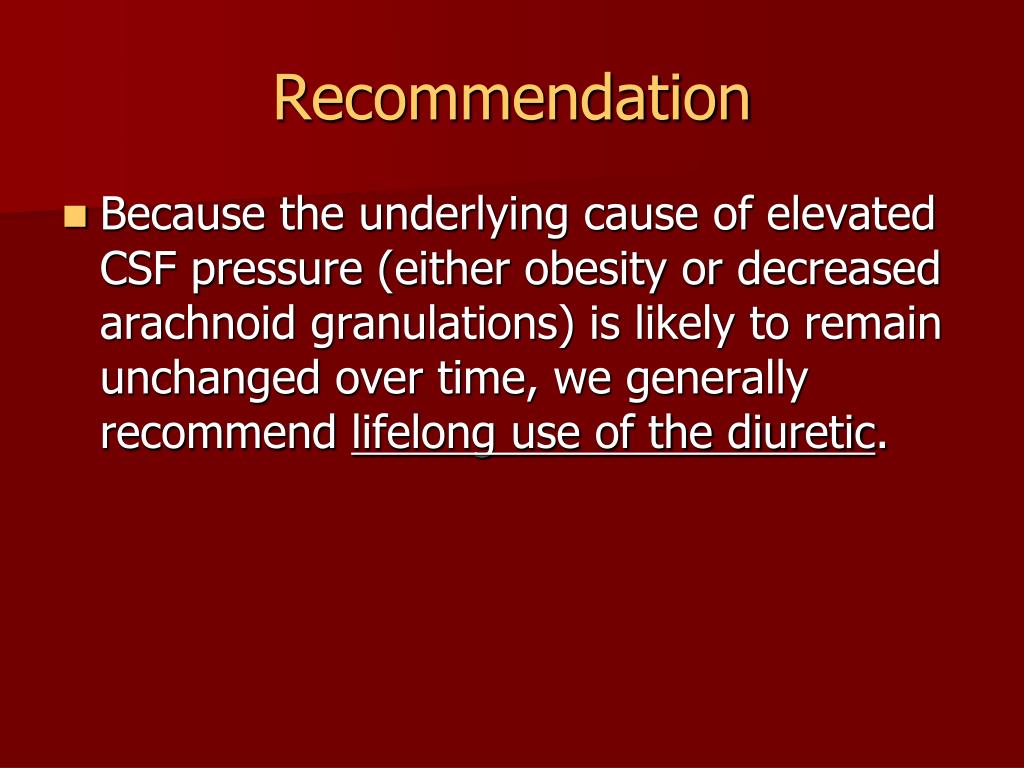 Recommendation

Because the underlying cause of elevated CSF pressure (either obesity or decreased arachnoid granulations) is likely to remain unchanged over time, we generally recommend lifelong use of the diuretic.